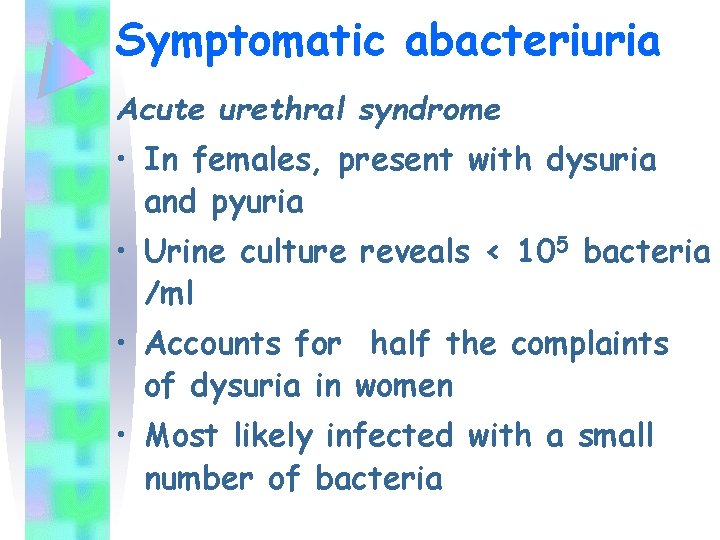 Symptomatic abacteriuria

Acute urethral syndrome

• In females, present with dysuria and pyuria

• Urine culture reveals < $10^5$ bacteria /ml

• Accounts for half the complaints of dysuria in women

• Most likely infected with a small number of bacteria